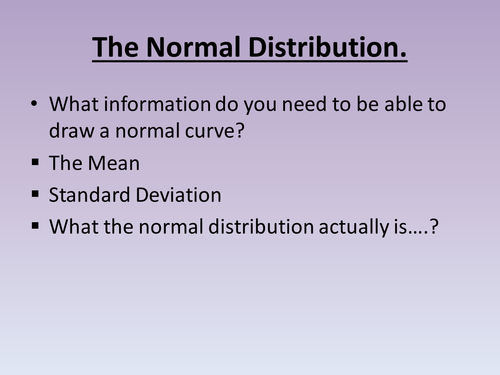 The Normal Distribution.

• What information do you need to be able to draw a normal curve?

▪ The Mean

▪ Standard Deviation

▪ What the normal distribution actually is….?